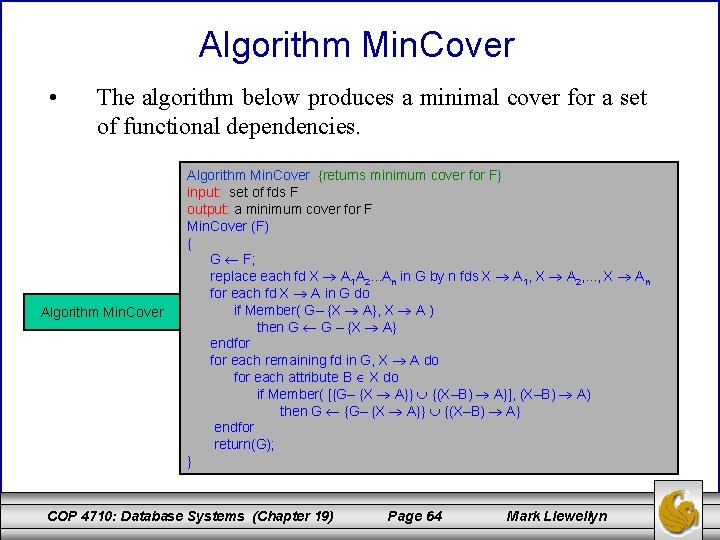 Algorithm MinCover

• The algorithm below produces a minimal cover for a set of functional dependencies.

Algorithm MinCover

Algorithm MinCover {returns minimum cover for F}
input: set of fds F
output: a minimum cover for F
MinCover (F)
{
$G \leftarrow F$;
replace each fd $X \rightarrow A_1A_2...A_n$ in G by n fds $X \rightarrow A_1$, $X \rightarrow A_2$,..., $X \rightarrow A_n$
for each fd $X \rightarrow A$ in G do
if Member( $G - \{X \rightarrow A\}$, $X \rightarrow A$ )
then $G \leftarrow G - \{X \rightarrow A\}$
endfor
for each remaining fd in G, $X \rightarrow A$ do
for each attribute $B \in X$ do
if Member( $[\{G - \{X \rightarrow A\}\} \cup \{(X-B) \rightarrow A\}]$, $(X-B) \rightarrow A$)
then $G \leftarrow \{G - \{X \rightarrow A\}\} \cup \{(X-B) \rightarrow A\}$
endfor
return(G);
}

COP 4710: Database Systems (Chapter 19) Page 64 Mark Llewellyn